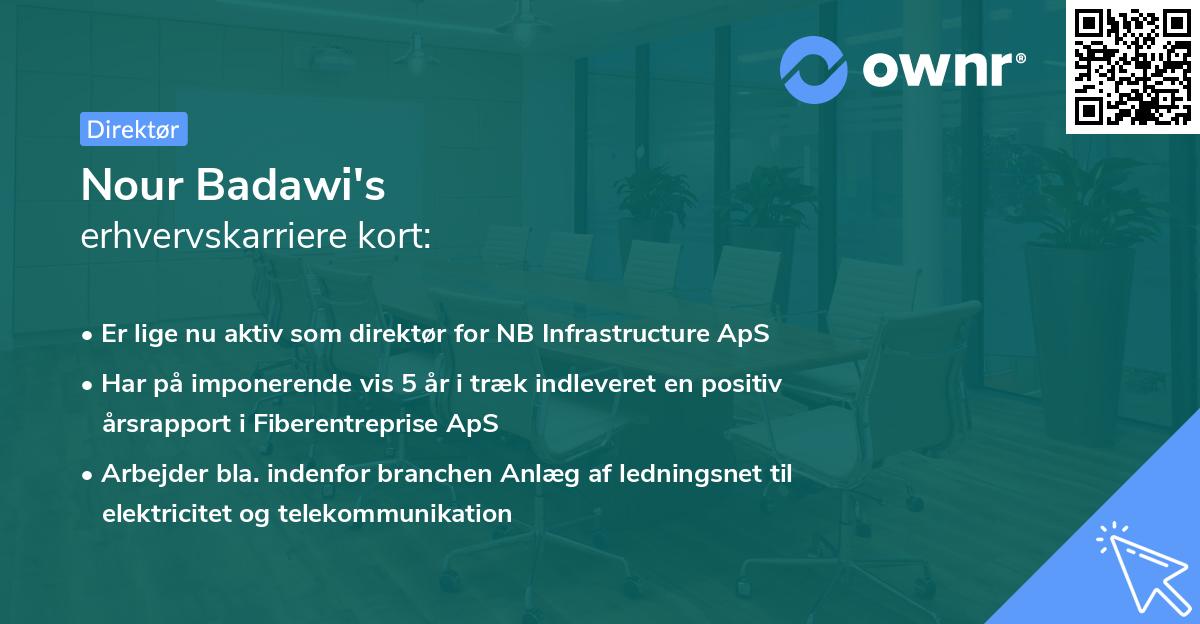 ownr®

Direktør

Nour Badawi's
erhvervskarriere kort:

• Er lige nu aktiv som direktør for NB Infrastructure ApS

• Har på imponerende vis 5 år i træk indleveret en positiv årsrapport i Fiberentreprise ApS

• Arbejder bla. indenfor branchen Anlæg af ledningsnet til elektricitet og telekommunikation